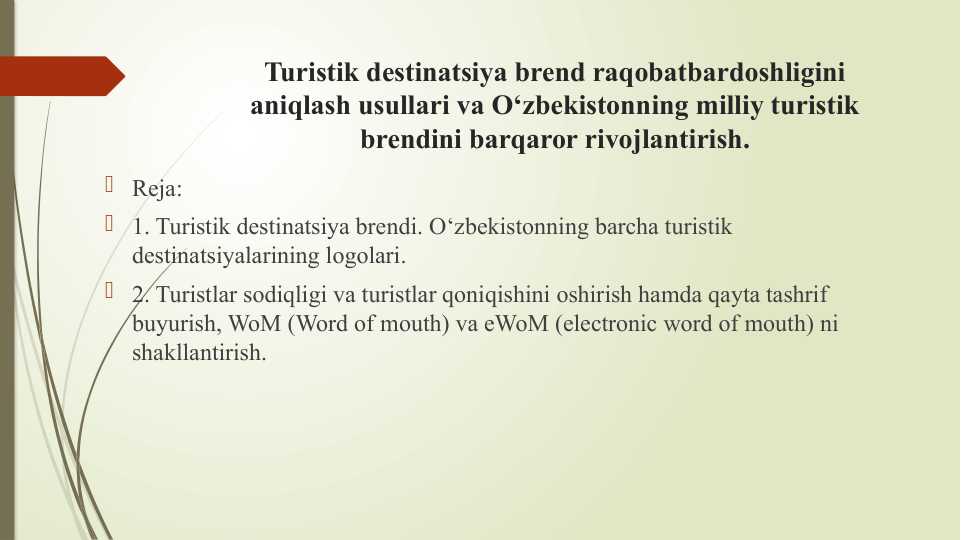 Turistik destinatsiya brend raqobatbardoshligini aniqlash usullari va O‘zbekistonning milliy turistik brendini barqaror rivojlantirish.

Reja:

1. Turistik destinatsiya brendi. O‘zbekistonning barcha turistik destinatsiyalarining logolari.

2. Turistlar sodiqligi va turistlar qoniqishini oshirish hamda qayta tashrif buyurish, WoM (Word of mouth) va eWoM (electronic word of mouth) ni shakllantirish.